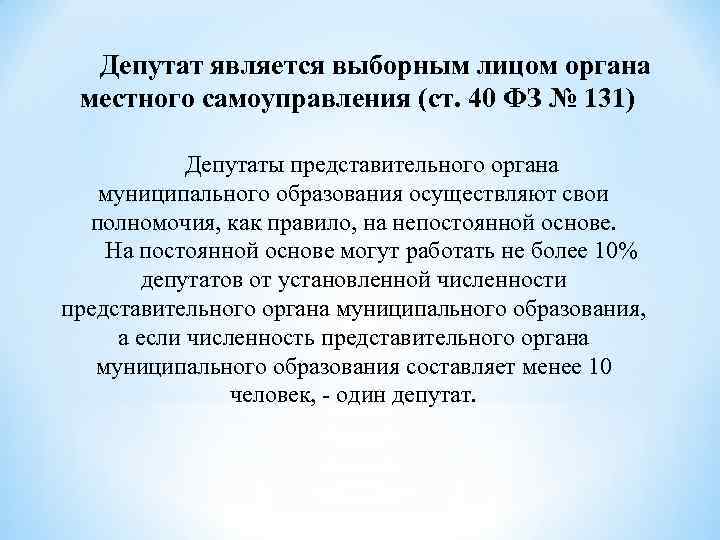 Депутат является выборным лицом органа местного самоуправления (ст. 40 ФЗ № 131)

Депутаты представительного органа муниципального образования осуществляют свои полномочия, как правило, на непостоянной основе.

На постоянной основе могут работать не более 10% депутатов от установленной численности представительного органа муниципального образования, а если численность представительного органа муниципального образования составляет менее 10 человек, - один депутат.